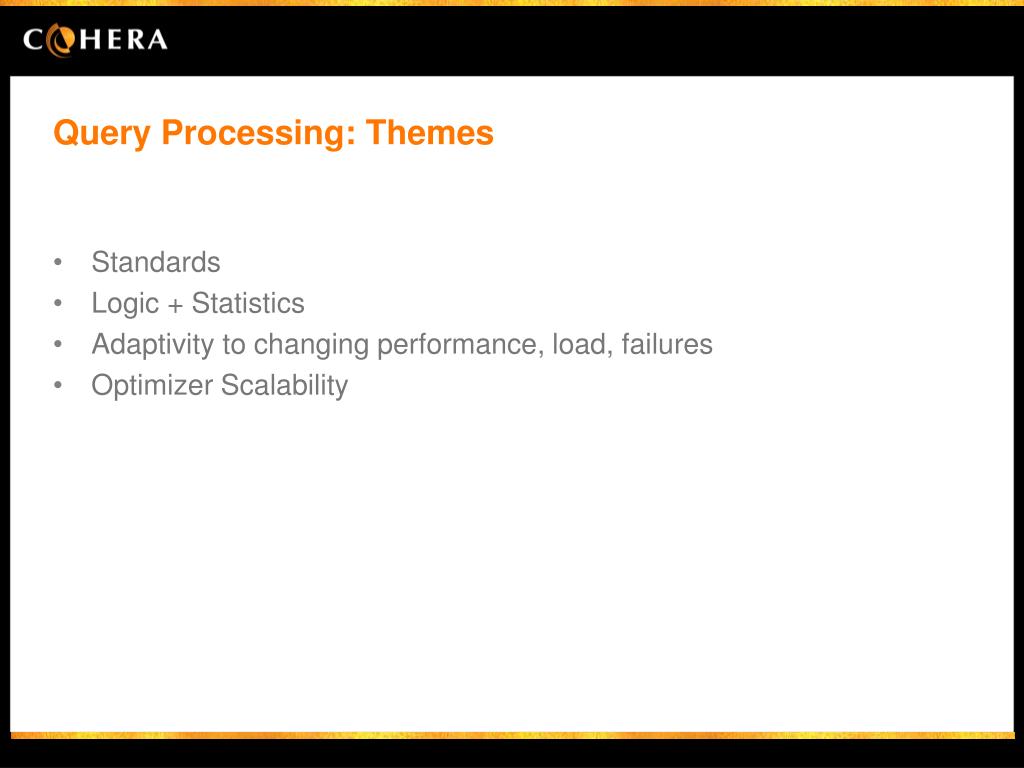 COHERA

Query Processing: Themes

• Standards
• Logic + Statistics
• Adaptivity to changing performance, load, failures
• Optimizer Scalability